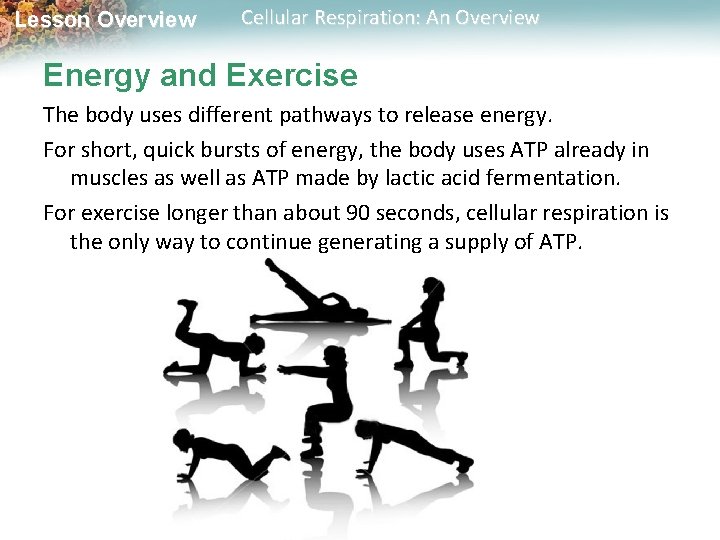 Lesson Overview Cellular Respiration: An Overview

Energy and Exercise

The body uses different pathways to release energy.

For short, quick bursts of energy, the body uses ATP already in muscles as well as ATP made by lactic acid fermentation.

For exercise longer than about 90 seconds, cellular respiration is the only way to continue generating a supply of ATP.